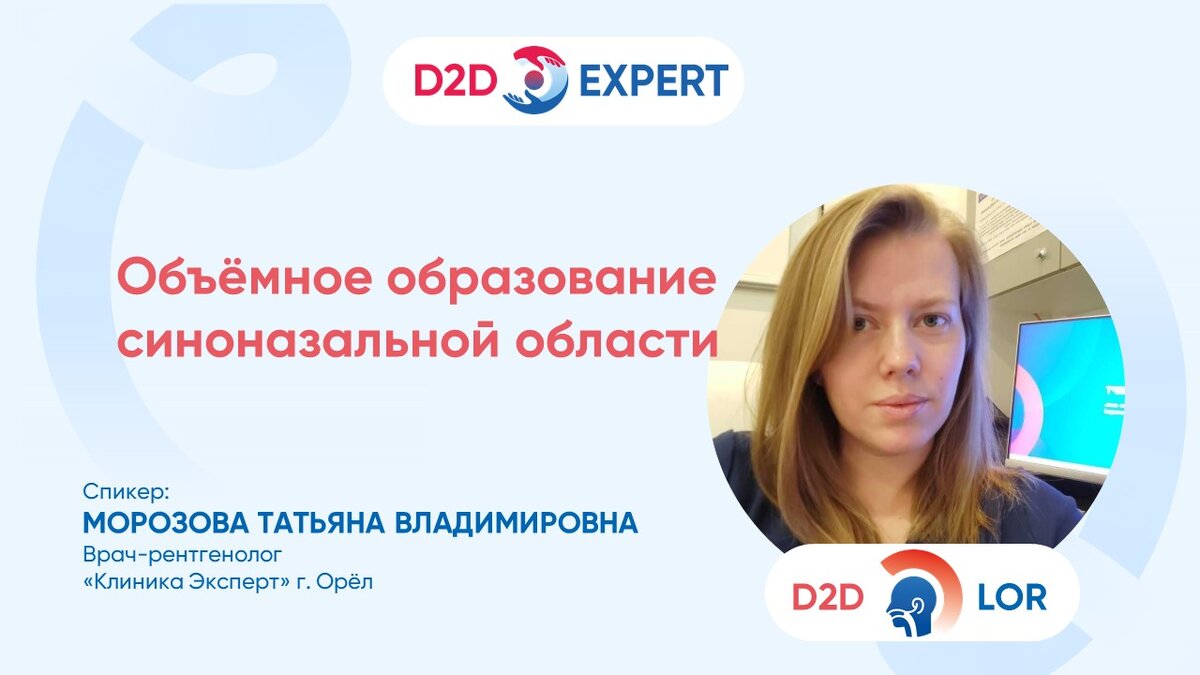 D2D EXPERT

Объёмное образование синоназальной области

Спикер:
МОРОЗОВА ТАТЬЯНА ВЛАДИМИРОВНА
Врач-рентгенолог
«Клиника Эксперт» г. Орёл

D2D LOR